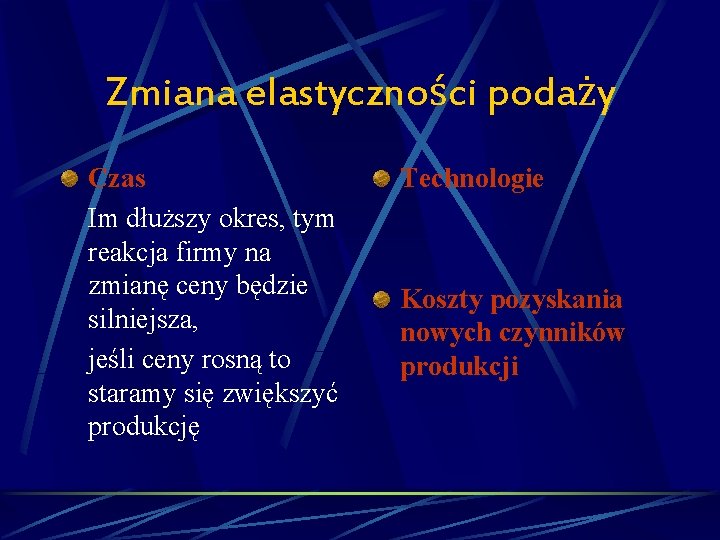 Zmiana elastyczności podaży

Czas

Im dłuższy okres, tym reakcja firmy na zmianę ceny będzie silniejsza,

jeśli ceny rosną to staramy się zwiększyć produkcję

Technologie

Koszty pozyskania nowych czynników produkcji